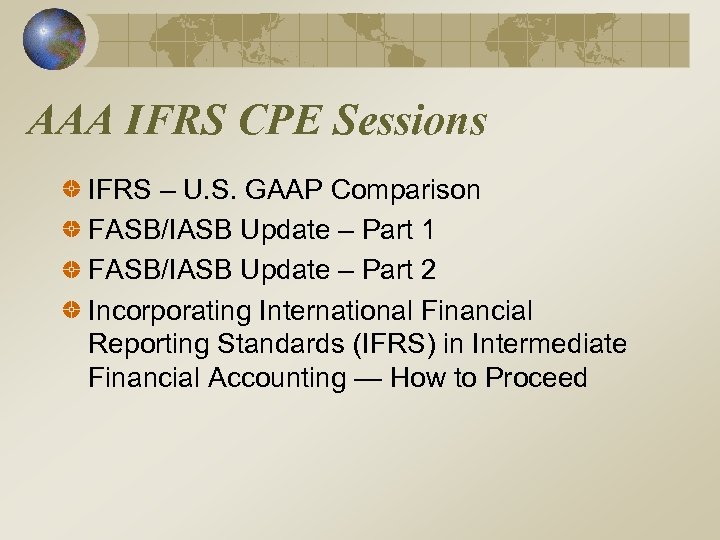 AAA IFRS CPE Sessions

IFRS – U.S. GAAP Comparison

FASB/IASB Update – Part 1

FASB/IASB Update – Part 2

Incorporating International Financial Reporting Standards (IFRS) in Intermediate Financial Accounting — How to Proceed